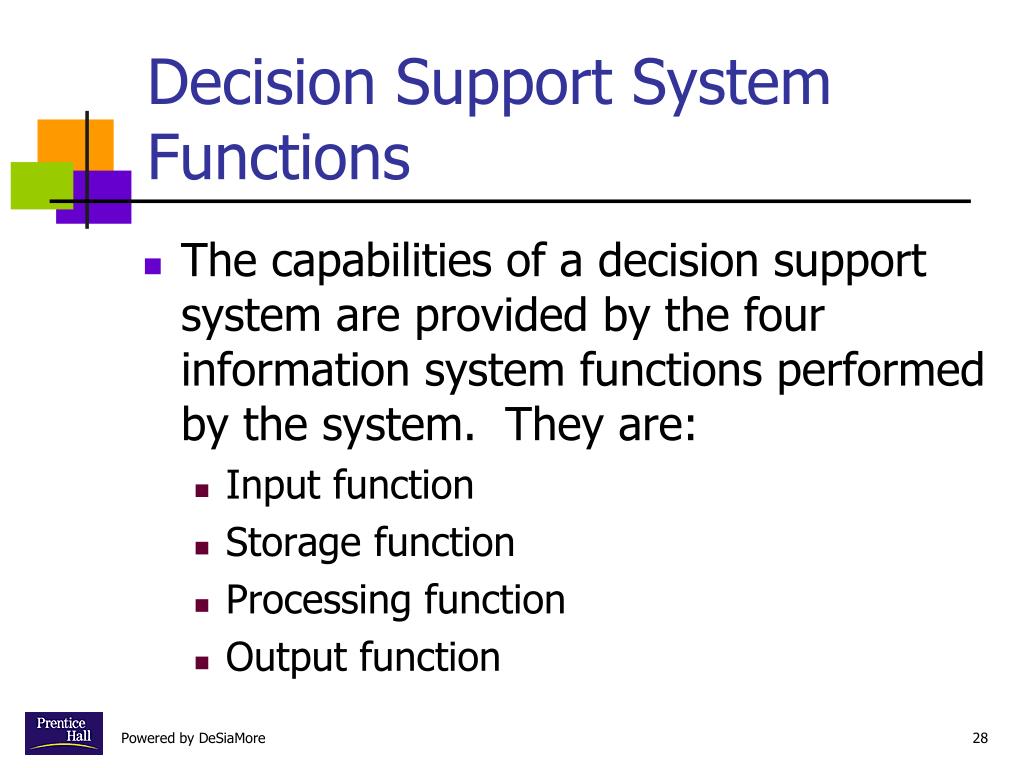 Decision Support System Functions

The capabilities of a decision support system are provided by the four information system functions performed by the system. They are:

Input function
Storage function
Processing function
Output function

Prentice Hall

Powered by DeSiaMore

28